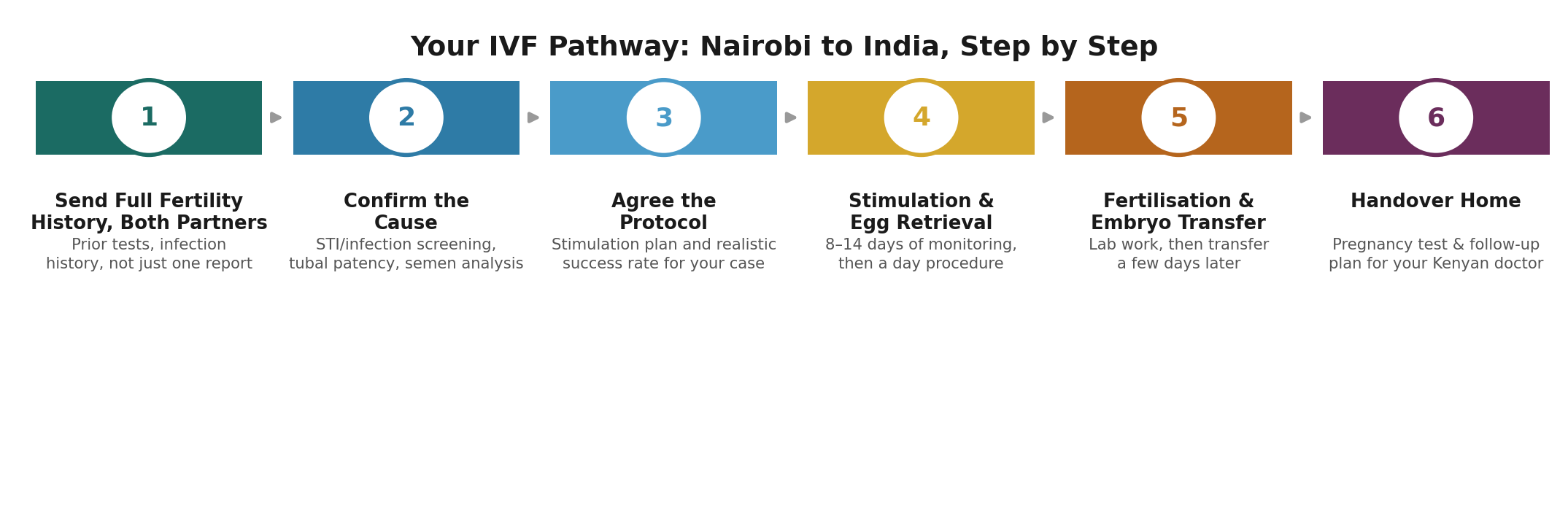 Your IVF Pathway: Nairobi to India, Step by Step

1

Send Full Fertility History, Both Partners

Prior tests, infection history, not just one report

2

Confirm the Cause

STI/infection screening, tubal patency, semen analysis

3

Agree the Protocol

Stimulation plan and realistic success rate for your case

4

Stimulation & Egg Retrieval

8–14 days of monitoring, then a day procedure

5

Fertilisation & Embryo Transfer

Lab work, then transfer a few days later

6

Handover Home

Pregnancy test & follow-up plan for your Kenyan doctor